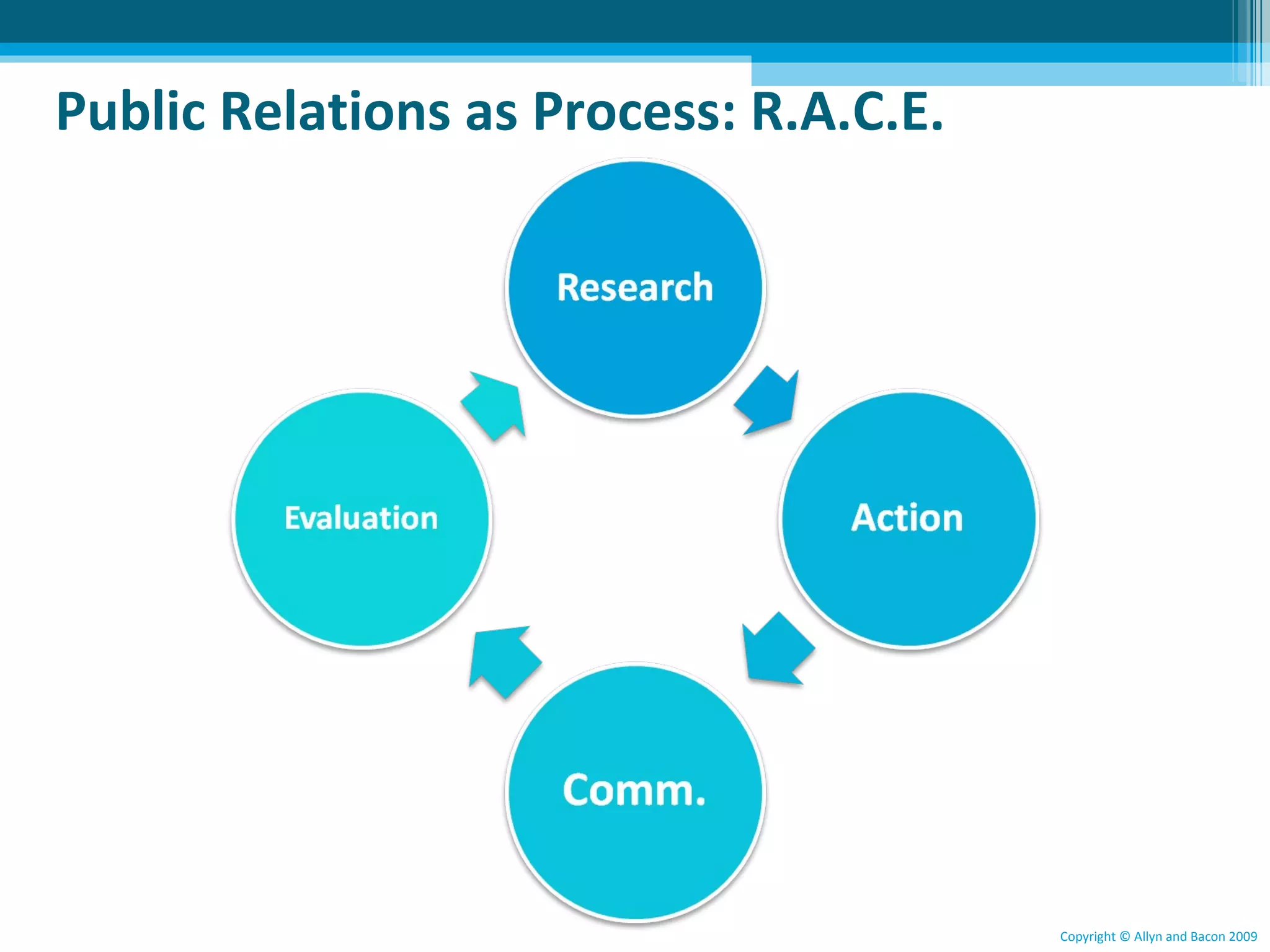 Public Relations as Process: R.A.C.E.

Research

Action

Comm.

Evaluation

Copyright © Allyn and Bacon 2009